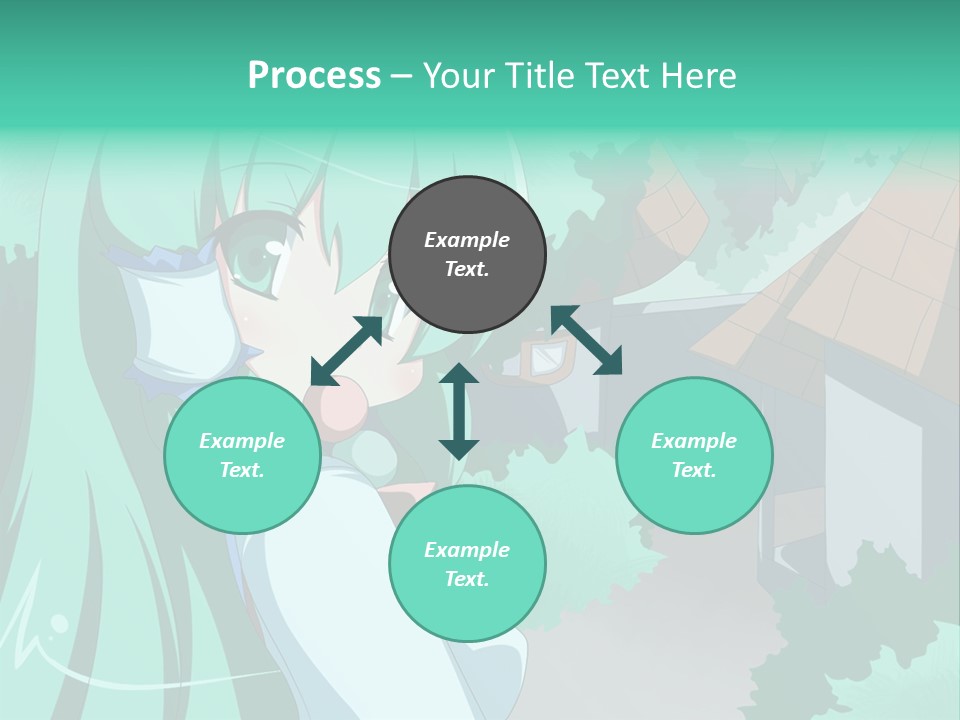 Process – Your Title Text Here

Example Text.

Example Text.

Example Text.

Example Text.